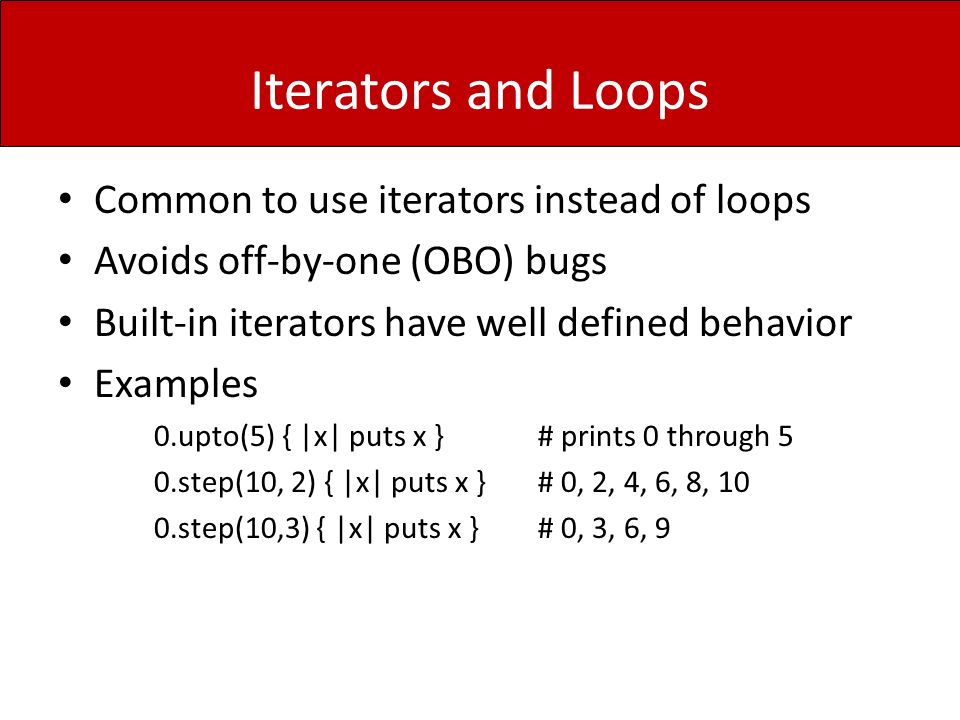 Iterators and Loops

• Common to use iterators instead of loops
• Avoids off-by-one (OBO) bugs
• Built-in iterators have well defined behavior
• Examples

0.upto(5) { |x| puts x }  # prints 0 through 5
0.step(10, 2) { |x| puts x }  # 0, 2, 4, 6, 8, 10
0.step(10,3) { |x| puts x }  # 0, 3, 6, 9